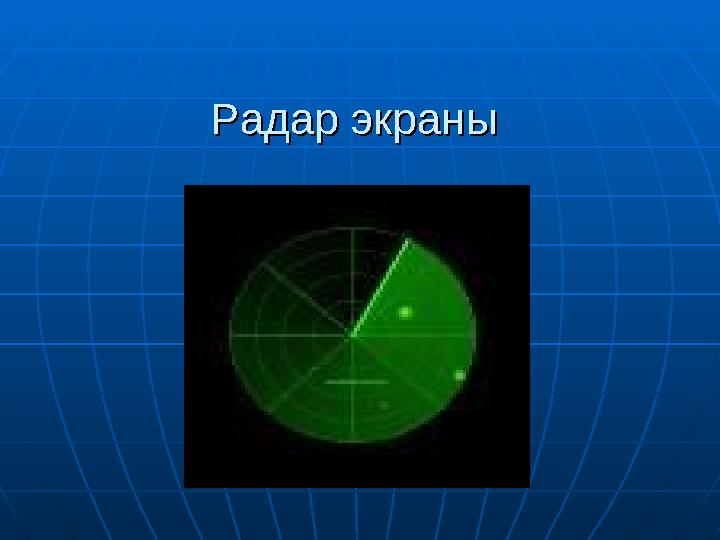 Радар экраны